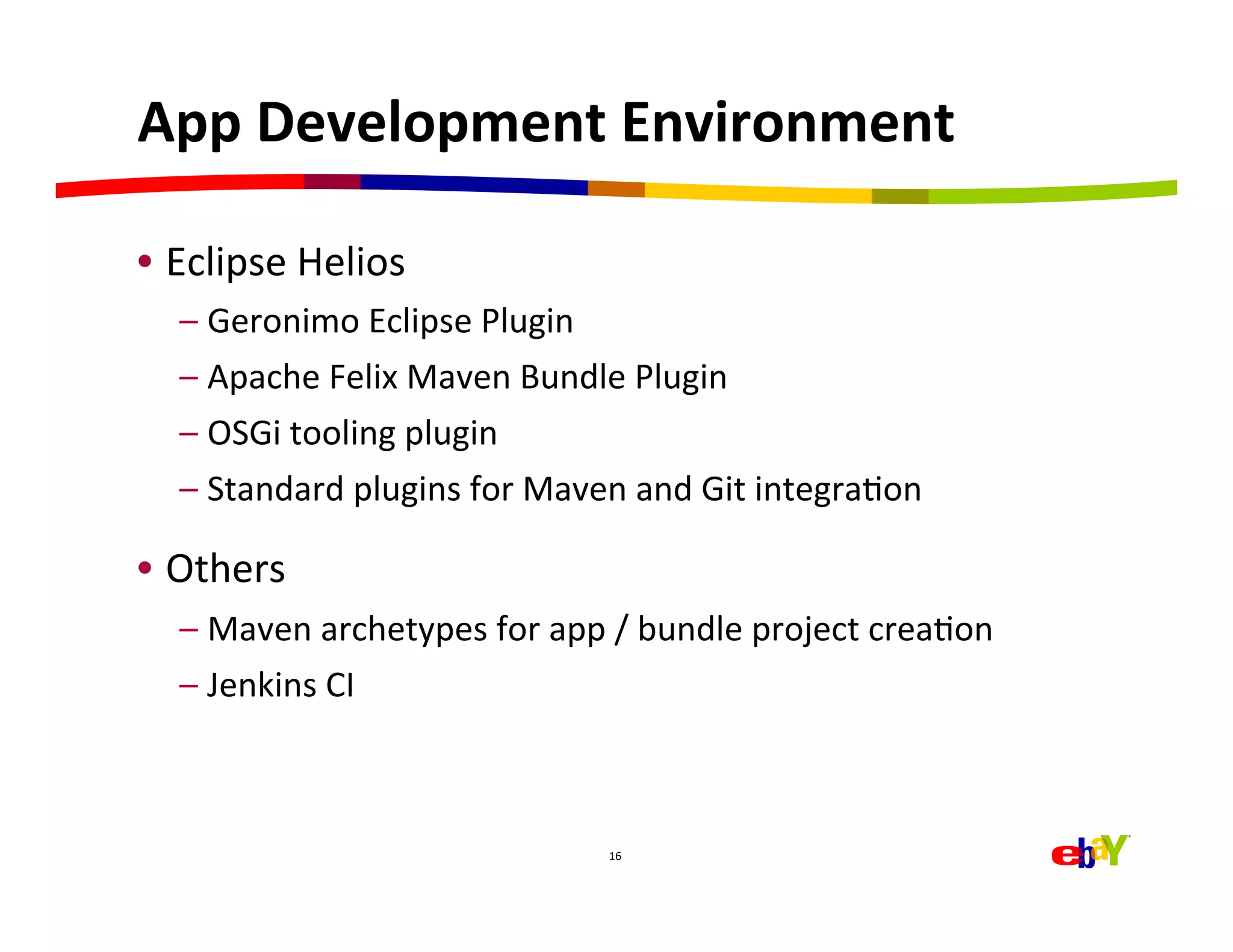 App Development Environment

• Eclipse Helios
– Geronimo Eclipse Plugin
– Apache Felix Maven Bundle Plugin
– OSGi tooling plugin
– Standard plugins for Maven and Git integration

• Others
– Maven archetypes for app / bundle project creation
– Jenkins CI

16

ebaY